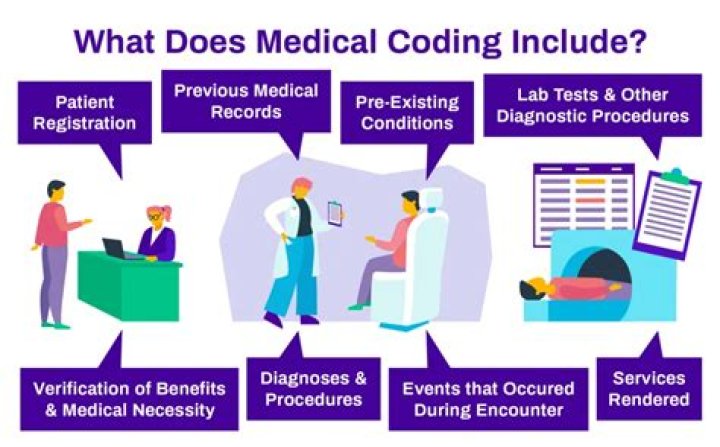 What Does Medical Coding Include?

Patient Registration

Previous Medical Records

Pre-Existing Conditions

Lab Tests & Other Diagnostic Procedures

Verification of Benefits & Medical Necessity

Diagnoses & Procedures

Events that Occured During Encounter

Services Rendered